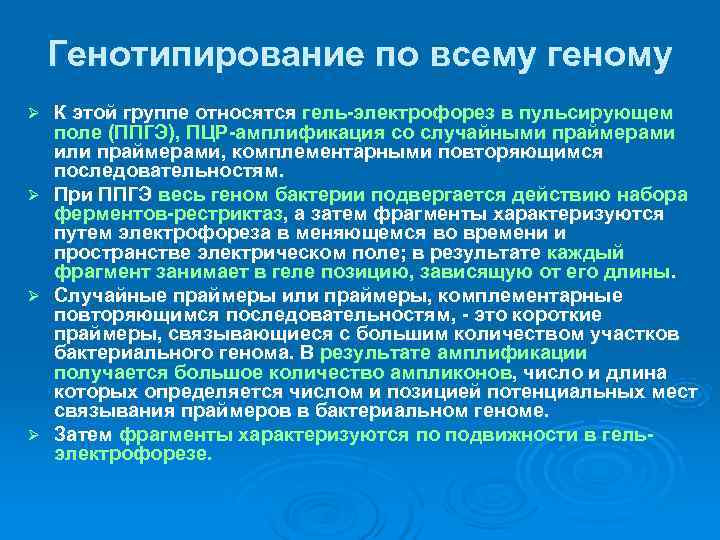 Генотипирование по всему геному

➢ К этой группе относятся гель-электрофорез в пульсирующем поле (ППГЭ), ПЦР-амплификация со случайными праймерами или праймерами, комплементарными повторяющимся последовательностям.

➢ При ППГЭ весь геном бактерии подвергается действию набора ферментов-рестриктаз, а затем фрагменты характеризуются путем электрофореза в меняющемся во времени и пространстве электрическом поле; в результате каждый фрагмент занимает в геле позицию, зависящую от его длины.

➢ Случайные праймеры или праймеры, комплементарные повторяющимся последовательностям, - это короткие праймеры, связывающиеся с большим количеством участков бактериального генома. В результате амплификации получается большое количество ампликонов, число и длина которых определяется числом и позицией потенциальных мест связывания праймеров в бактериальном геноме.

➢ Затем фрагменты характеризуются по подвижности в гель-электрофорезе.